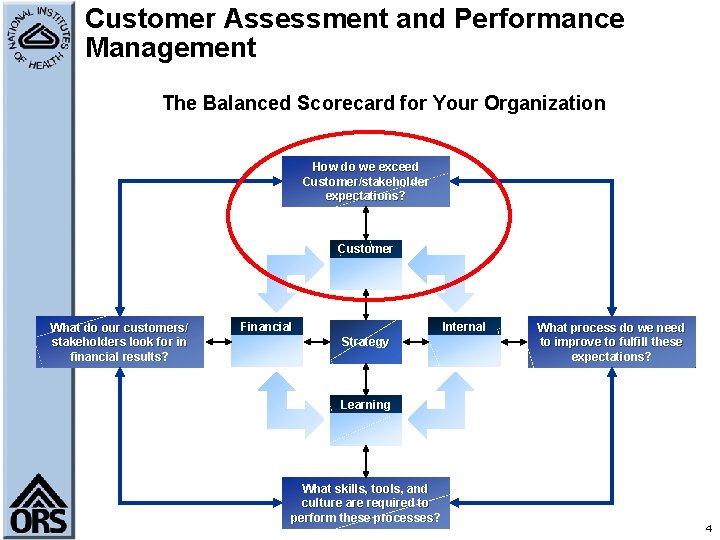 NATIONAL INSTITUTES OF HEALTH

Customer Assessment and Performance Management

The Balanced Scorecard for Your Organization

How do we exceed Customer/stakeholder expectations?

Customer

What do our customers/ stakeholders look for in financial results?

Financial

Strategy

Internal

What process do we need to improve to fulfill these expectations?

Learning

What skills, tools, and culture are required to perform these processes?

ORS

4